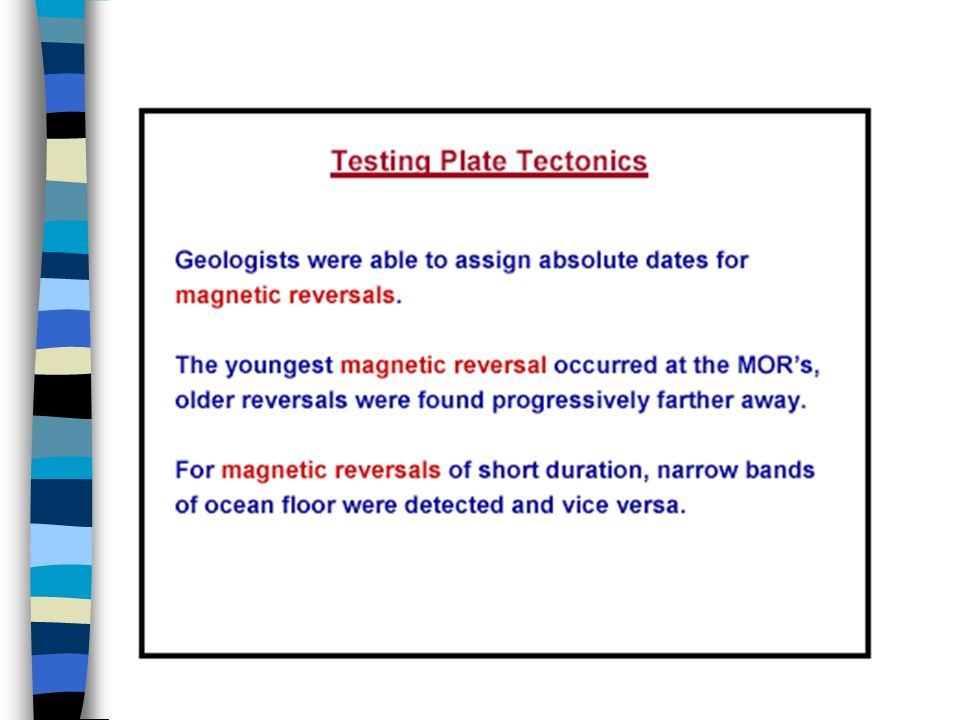 Testing Plate Tectonics

Geologists were able to assign absolute dates for magnetic reversals.

The youngest magnetic reversal occurred at the MOR's, older reversals were found progressively farther away.

For magnetic reversals of short duration, narrow bands of ocean floor were detected and vice versa.